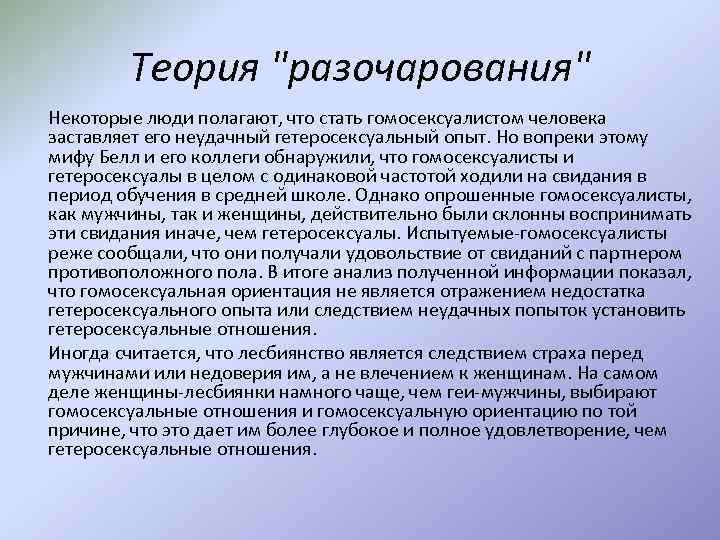 Теория "разочарования"

Некоторые люди полагают, что стать гомосексуалистом человека заставляет его неудачный гетеросексуальный опыт. Но вопреки этому мифу Белл и его коллеги обнаружили, что гомосексуалисты и гетеросексуалы в целом с одинаковой частотой ходили на свидания в период обучения в средней школе. Однако опрошенные гомосексуалисты, как мужчины, так и женщины, действительно были склонны воспринимать эти свидания иначе, чем гетеросексуалы. Испытуемые-гомосексуалисты реже сообщали, что они получали удовольствие от свиданий с партнером противоположного пола. В итоге анализ полученной информации показал, что гомосексуальная ориентация не является отражением недостатка гетеросексуального опыта или следствием неудачных попыток установить гетеросексуальные отношения.

Иногда считается, что лесбиянство является следствием страха перед мужчинами или недоверия им, а не влечением к женщинам. На самом деле женщины-лесбиянки намного чаще, чем геи-мужчины, выбирают гомосексуальные отношения и гомосексуальную ориентацию по той причине, что это дает им более глубокое и полное удовлетворение, чем гетеросексуальные отношения.